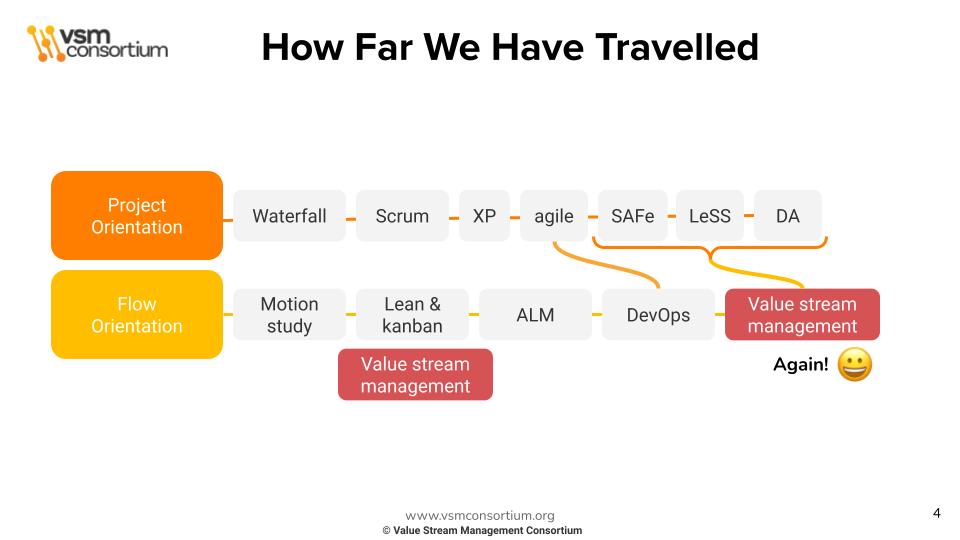 vsm consortium

How Far We Have Travelled

Project Orientation

Waterfall

Scrum

XP

agile

SAFe

LeSS

DA

Flow Orientation

Motion study

Lean & kanban

ALM

DevOps

Value stream management

Value stream management

Again!

www.vsmconsortium.org
© Value Stream Management Consortium

4